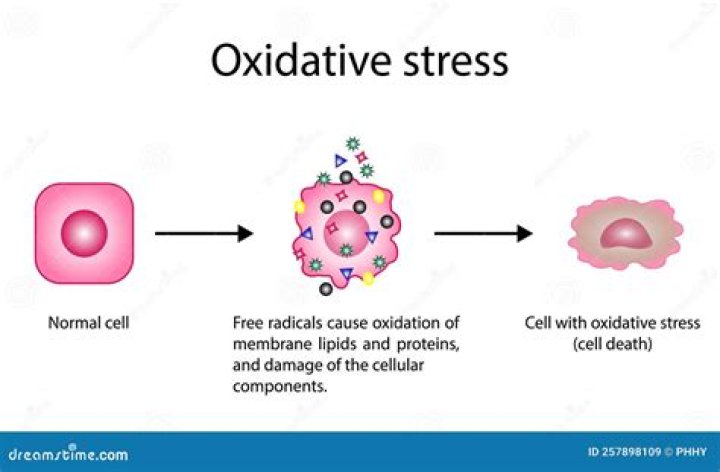 Oxidative stress

Normal cell

Free radicals cause oxidation of membrane lipids and proteins, and damage of the cellular components.

Cell with oxidative stress (cell death)

dreamstime.com

ID 257898109 © PHHY